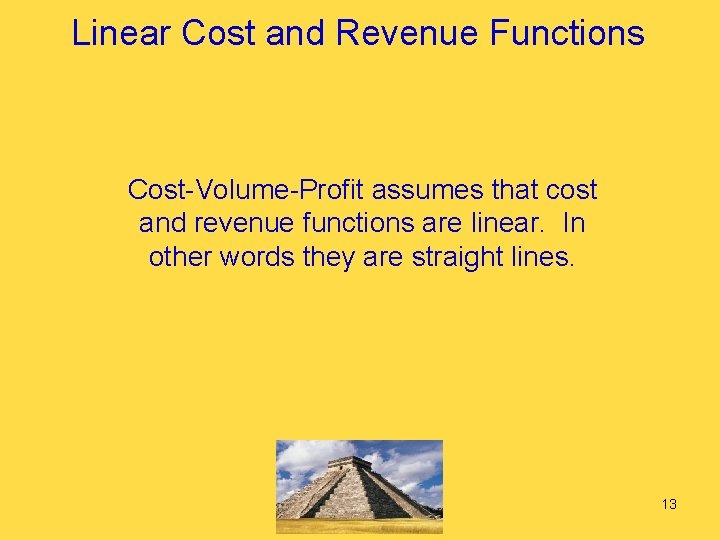 Linear Cost and Revenue Functions

Cost-Volume-Profit assumes that cost and revenue functions are linear.  In other words they are straight lines.

13